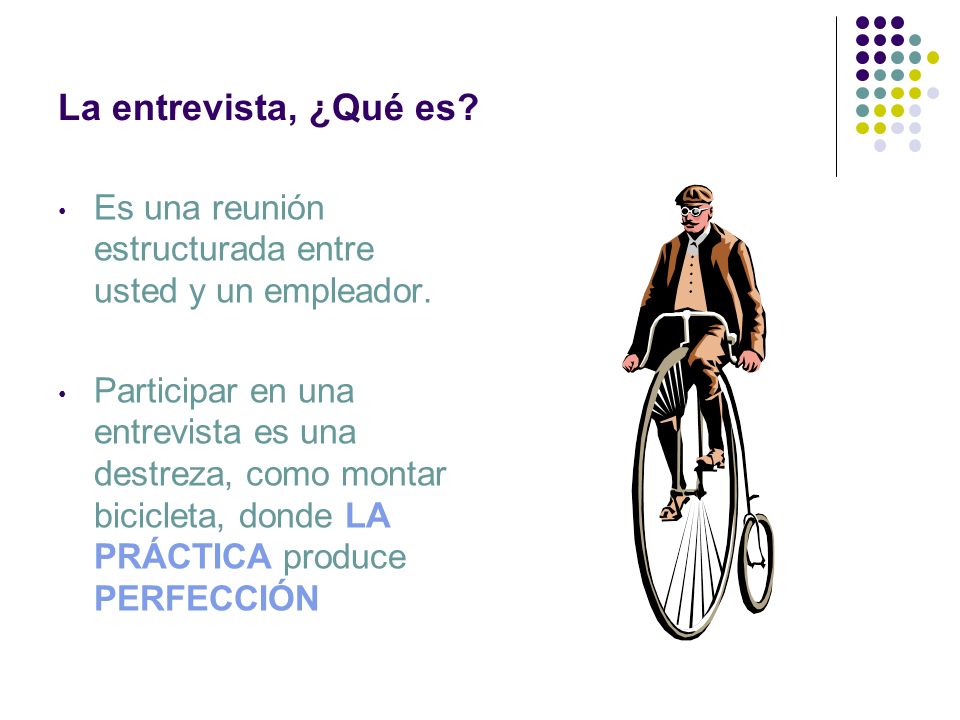 La entrevista, ¿Qué es?

• Es una reunión estructurada entre usted y un empleador.

• Participar en una entrevista es una destreza, como montar bicicleta, donde LA PRÁCTICA produce PERFECCIÓN